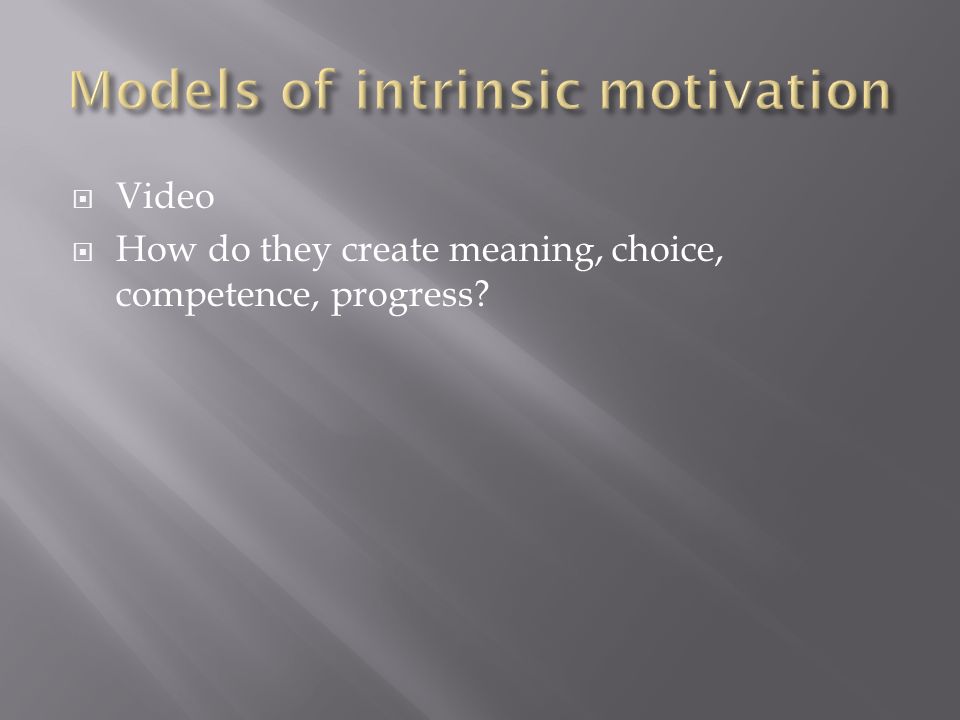 Models of intrinsic motivation

Video
How do they create meaning, choice, competence, progress?